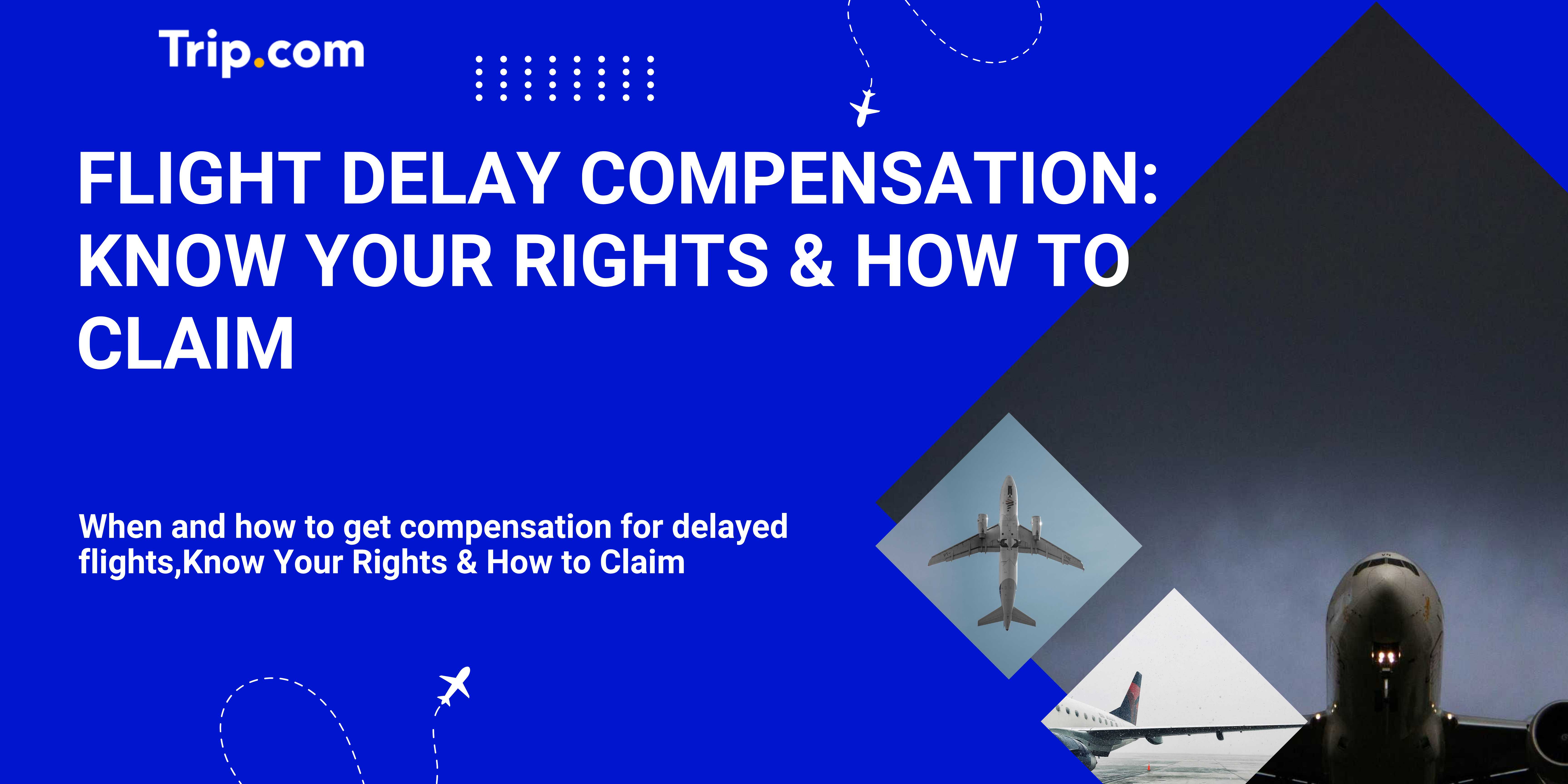 Trip.com

FLIGHT DELAY COMPENSATION: KNOW YOUR RIGHTS & HOW TO CLAIM

When and how to get compensation for delayed flights,Know Your Rights & How to Claim